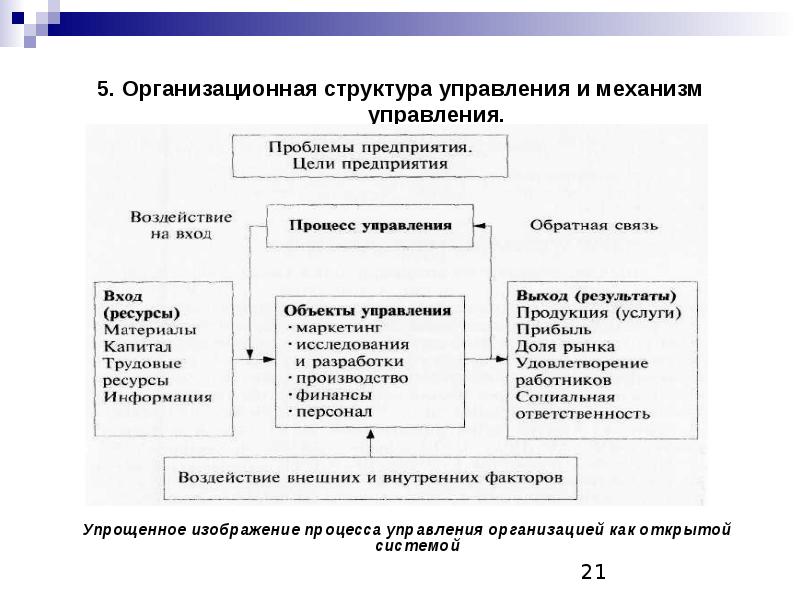 5. Организационная структура управления и механизм управления.

Проблемы предприятия.
Цели предприятия

Воздействие на вход

Процесс управления

Обратная связь

Вход (ресурсы)
Материалы
Капитал
Трудовые ресурсы
Информация

Объекты управления
· маркетинг
· исследования и разработки
· производство
· финансы
· персонал

Выход (результаты)
Продукция (услуги)
Прибыль
Доля рынка
Удовлетворение работников
Социальная ответственность

Воздействие внешних и внутренних факторов

Упрощенное изображение процесса управления организацией как открытой системой

21